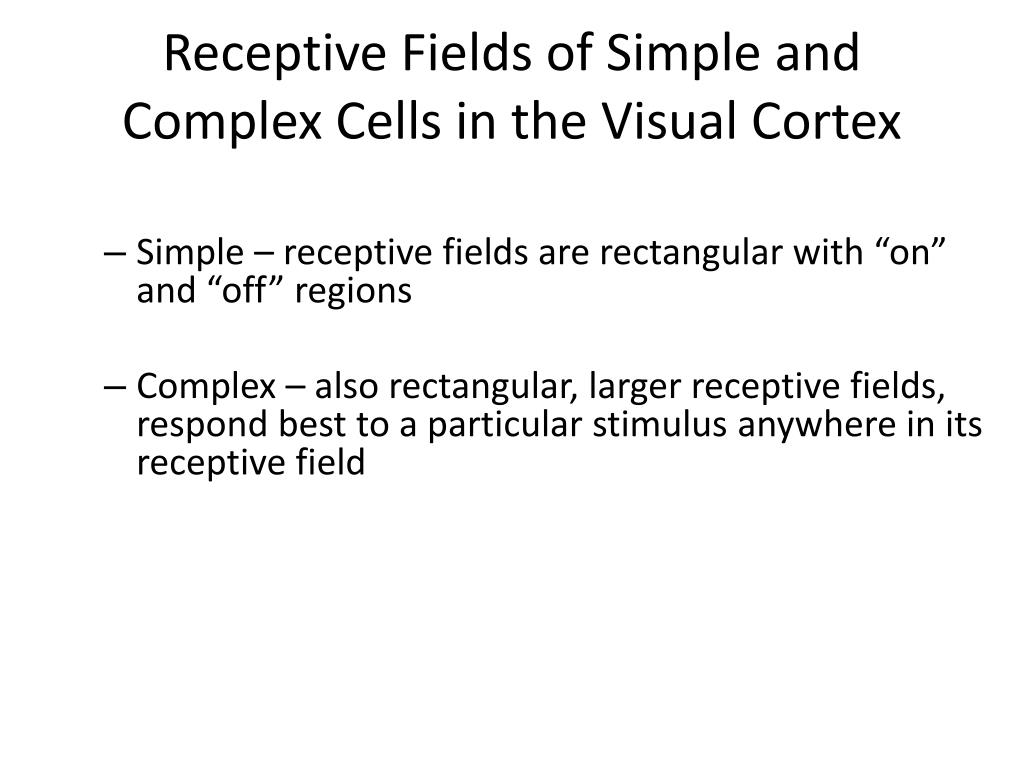 Receptive Fields of Simple and Complex Cells in the Visual Cortex

– Simple – receptive fields are rectangular with “on” and “off” regions

– Complex – also rectangular, larger receptive fields, respond best to a particular stimulus anywhere in its receptive field